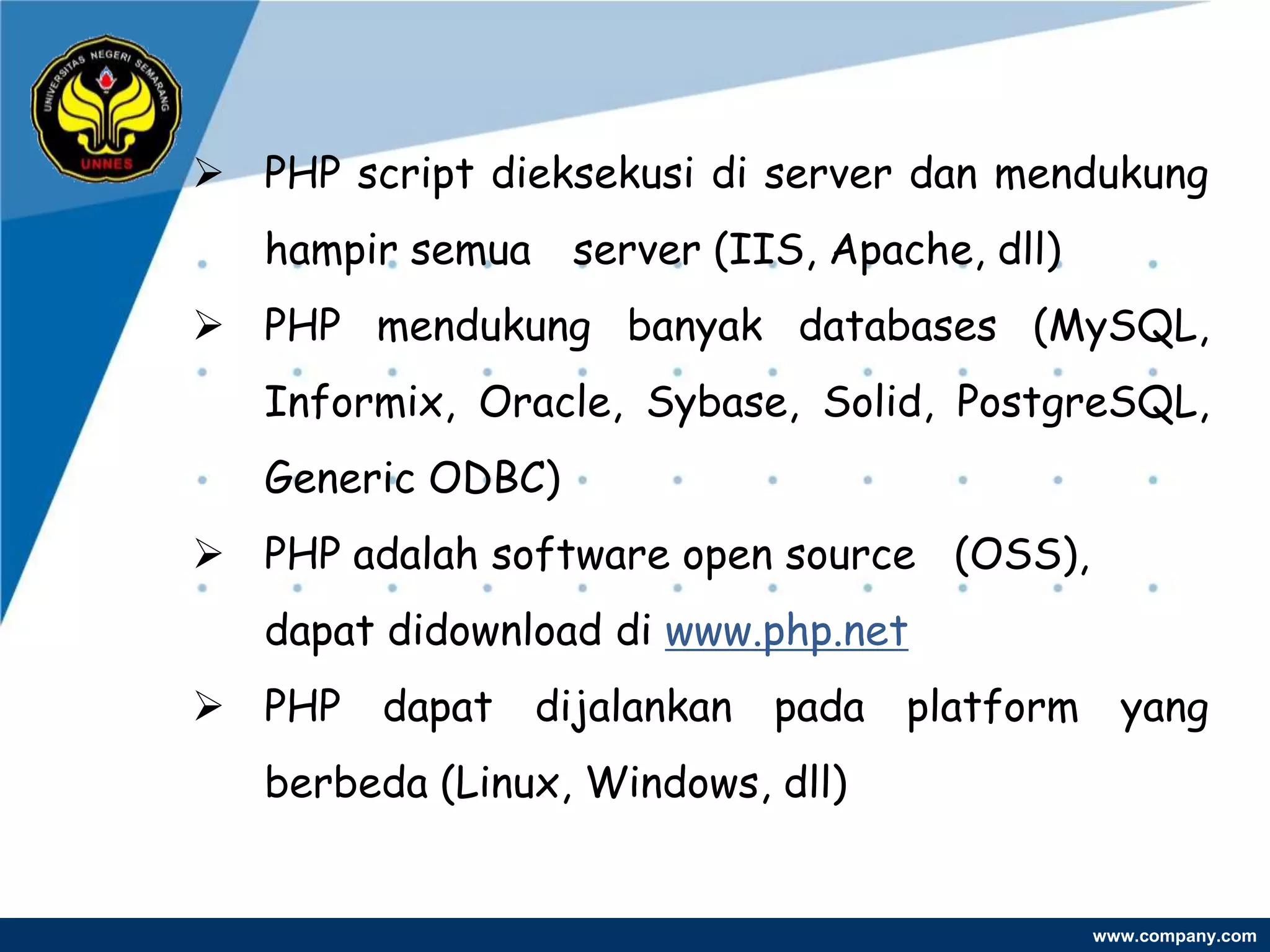 UNIVERSITAS NEGERI SEMARANG
UNNES

➢ PHP script dieksekusi di server dan mendukung hampir semua server (IIS, Apache, dll)

➢ PHP mendukung banyak databases (MySQL, Informix, Oracle, Sybase, Solid, PostgreSQL, Generic ODBC)

➢ PHP adalah software open source (OSS), dapat didownload di www.php.net

➢ PHP dapat dijalankan pada platform yang berbeda (Linux, Windows, dll)

www.company.com